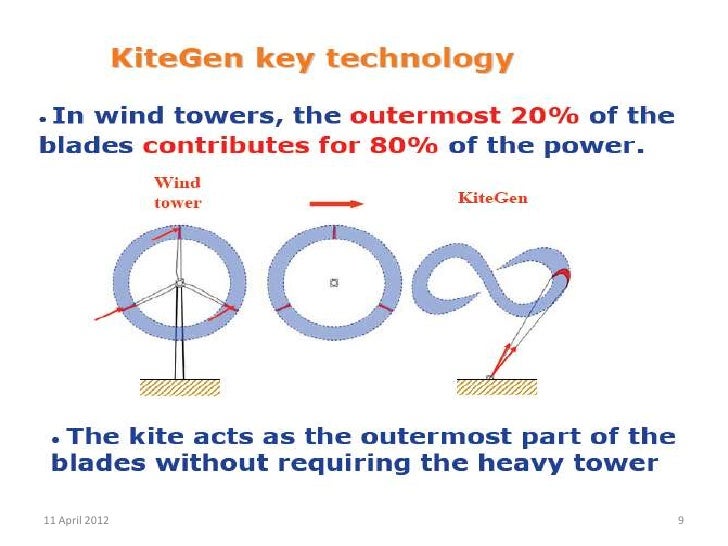 KiteGen key technology

• In wind towers, the outermost 20% of the blades contributes for 80% of the power.

Wind tower

KiteGen

• The kite acts as the outermost part of the blades without requiring the heavy tower

11 April 2012

9